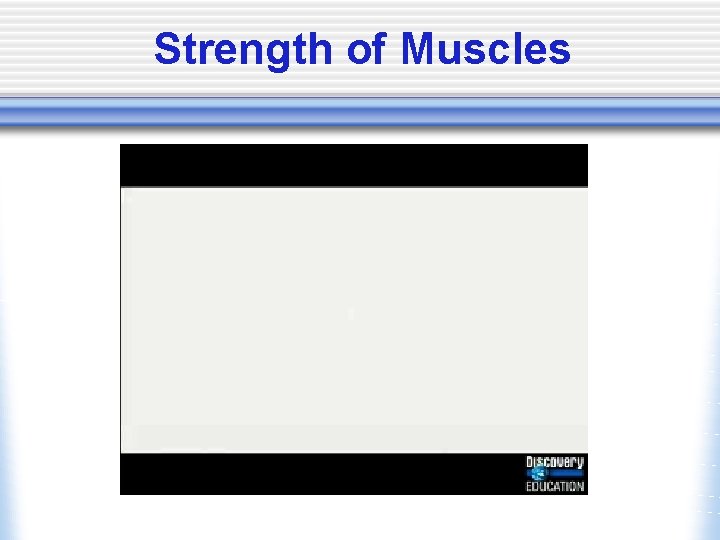 Strength of Muscles

Discovery
EDUCATION